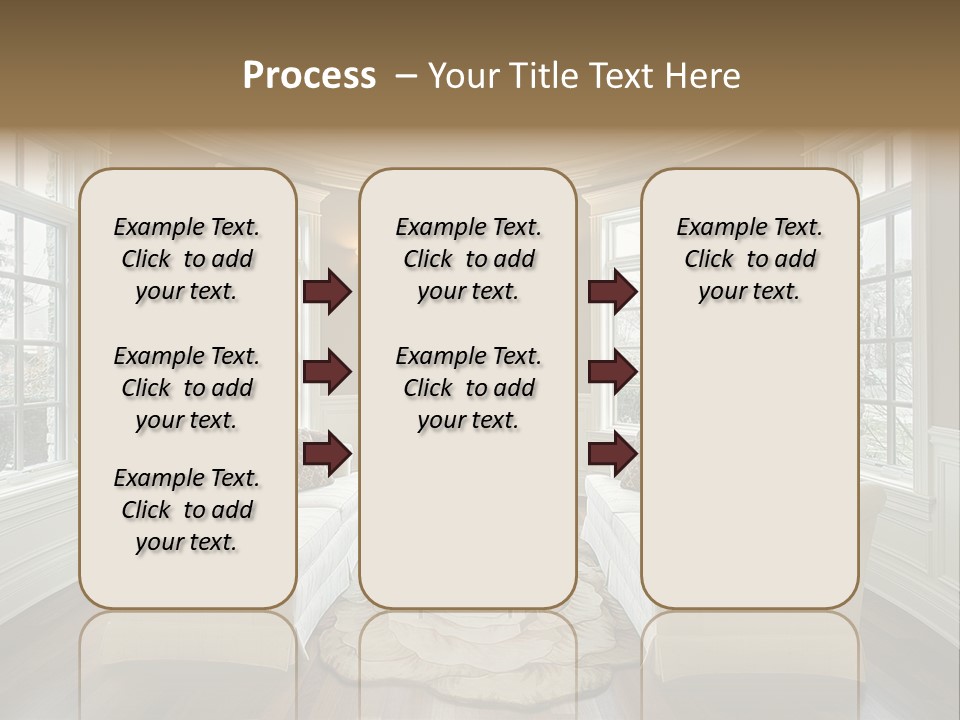 Process – Your Title Text Here

Example Text. Click to add your text.

Example Text. Click to add your text.

Example Text. Click to add your text.

Example Text. Click to add your text.

Example Text. Click to add your text.

Example Text. Click to add your text.